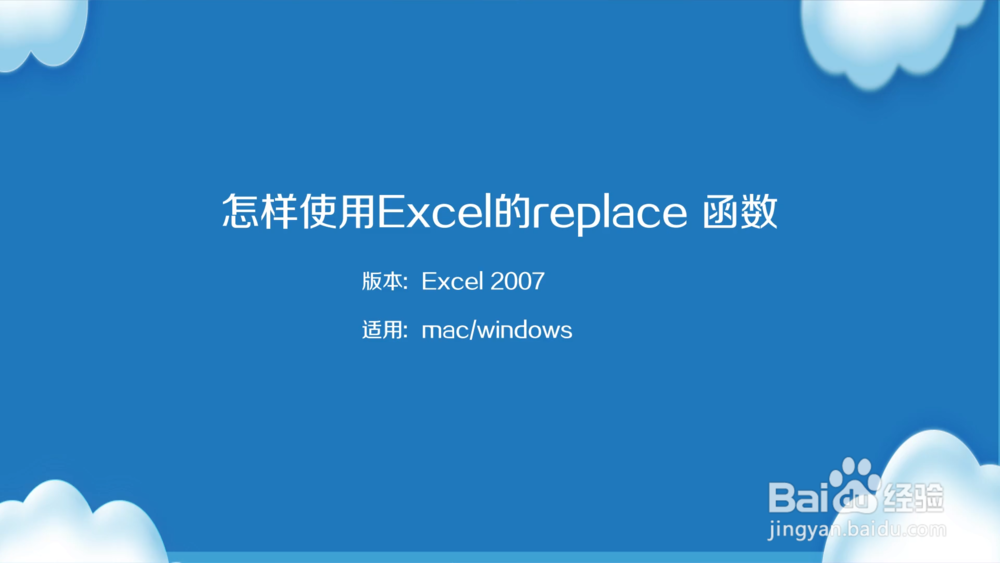 怎样使用Excel的replace 函数

版本: Excel 2007

适用: mac/windows

Baidu经验
jingyan.baidu.com